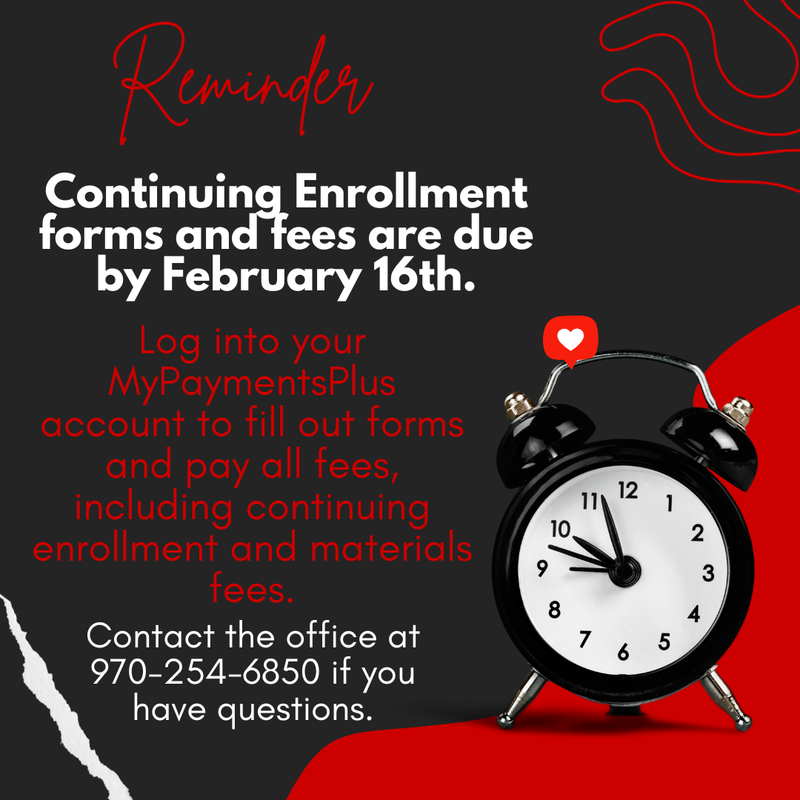 Reminder

Continuing Enrollment forms and fees are due by February 16th.

Log into your MyPaymentsPlus account to fill out forms and pay all fees, including continuing enrollment and materials fees.

Contact the office at 970-254-6850 if you have questions.

12 1 2 3 4 5 6 7 8 9 10 11